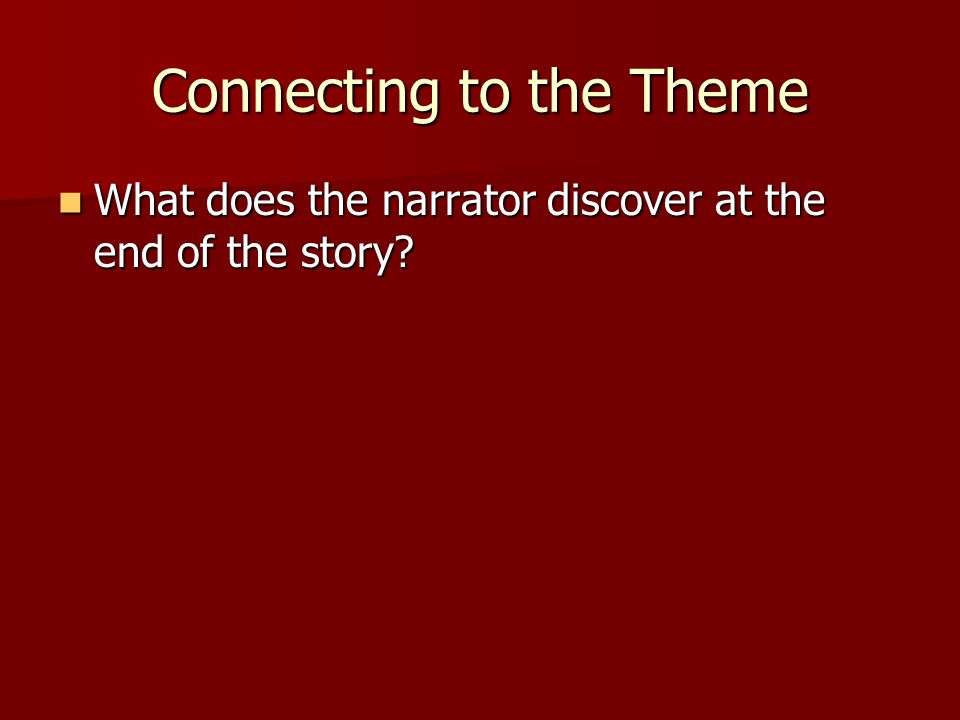 Connecting to the Theme

What does the narrator discover at the end of the story?